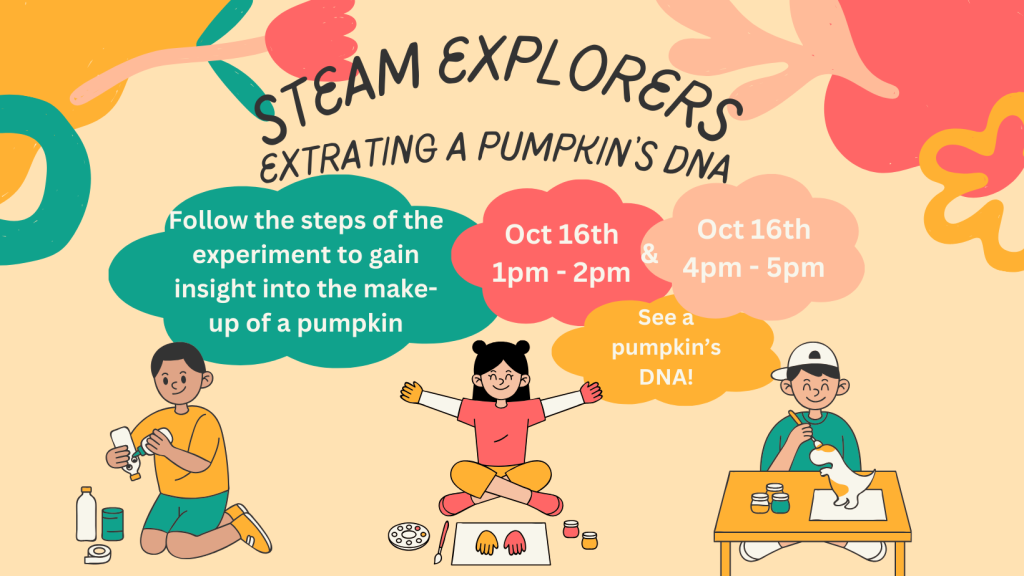 STEAM EXPLORERS
EXTRATING A PUMPKIN'S DNA

Follow the steps of the experiment to gain insight into the make-up of a pumpkin

Oct 16th
1pm - 2pm

&

Oct 16th
4pm - 5pm

See a pumpkin's DNA!